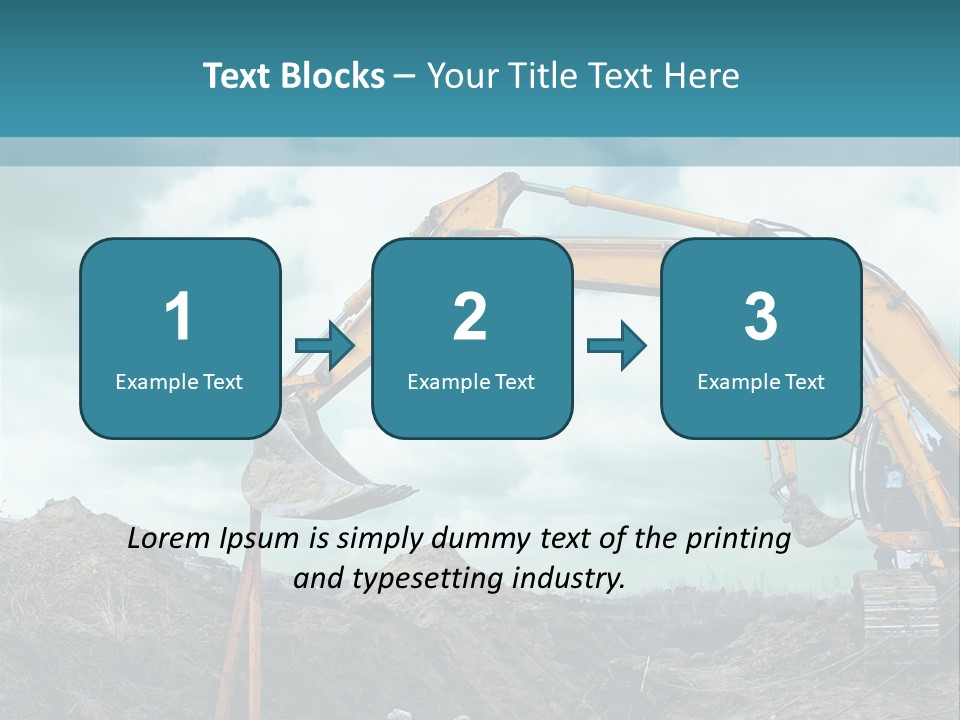 Text Blocks – Your Title Text Here

1
Example Text

2
Example Text

3
Example Text

Lorem Ipsum is simply dummy text of the printing and typesetting industry.